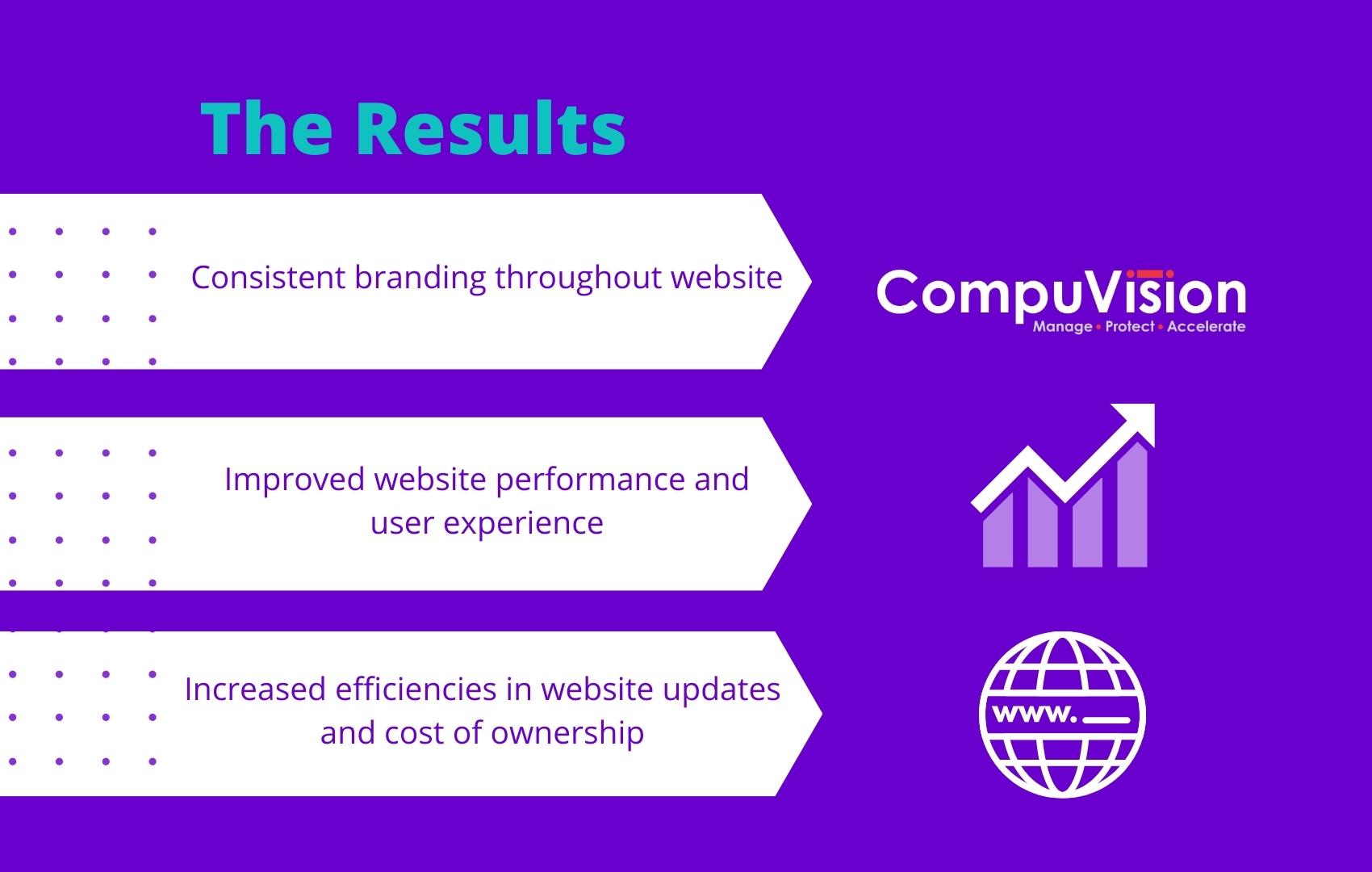 The Results

Consistent branding throughout website

CompuVision
Manage • Protect • Accelerate

Improved website performance and user experience

Increased efficiencies in website updates and cost of ownership

www.